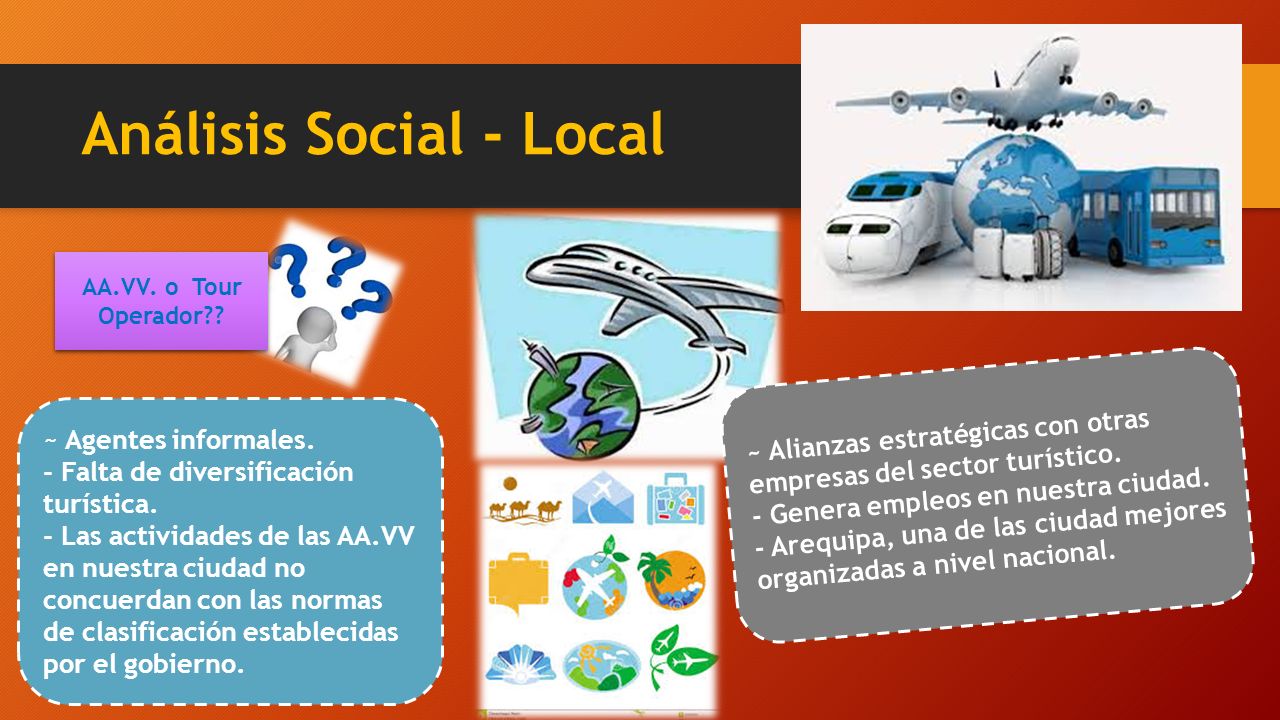 Análisis Social - Local

AA.VV. o Tour Operador??

~ Agentes informales.
- Falta de diversificación turística.
- Las actividades de las AA.VV en nuestra ciudad no concuerdan con las normas de clasificación establecidas por el gobierno.

~ Alianzas estratégicas con otras empresas del sector turístico.
- Genera empleos en nuestra ciudad.
- Arequipa, una de las ciudad mejores organizadas a nivel nacional.